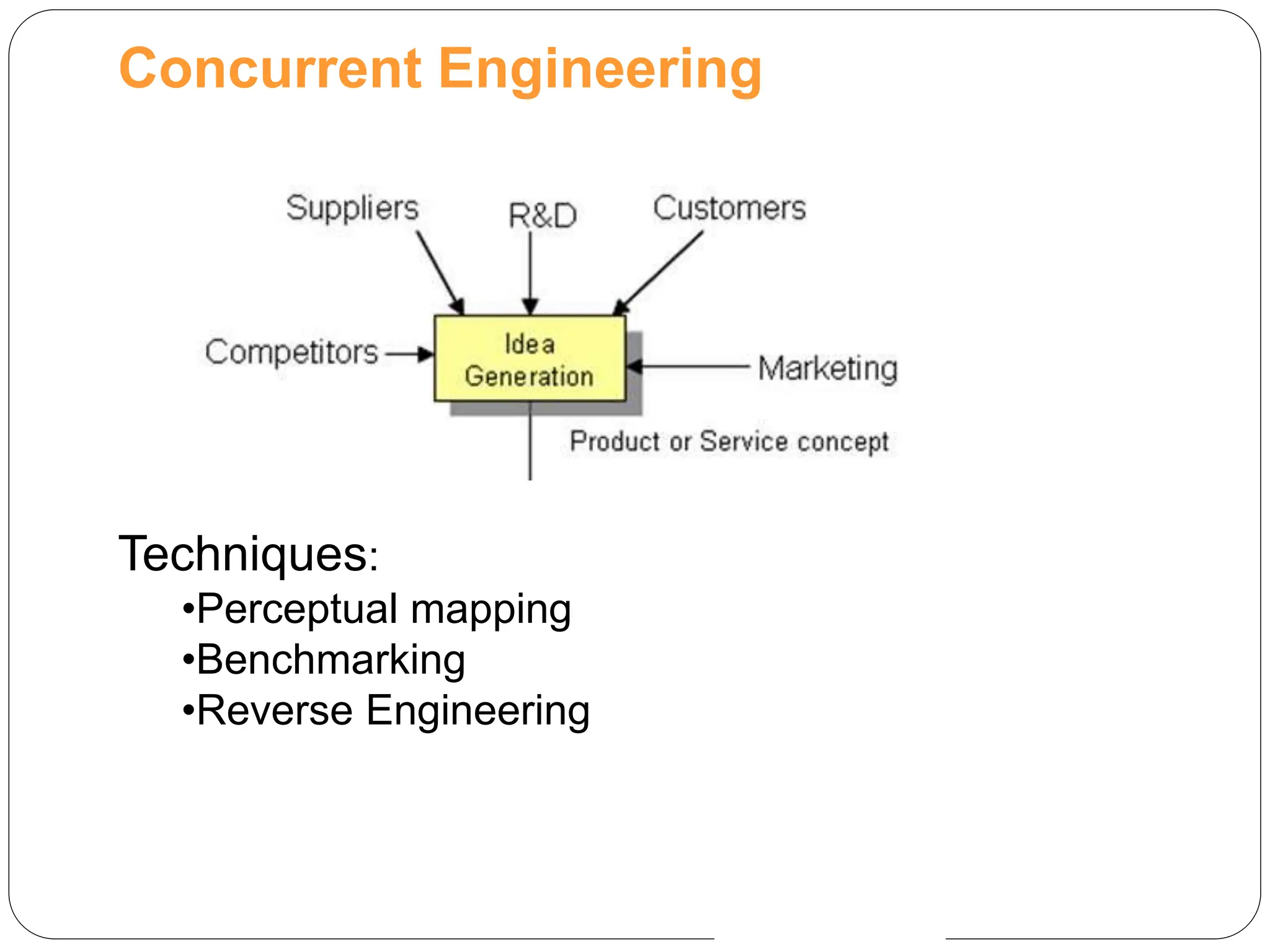 Concurrent Engineering

Suppliers
R&D
Customers
Competitors
Idea Generation
Marketing
Product or Service concept

Techniques:
•Perceptual mapping
•Benchmarking
•Reverse Engineering